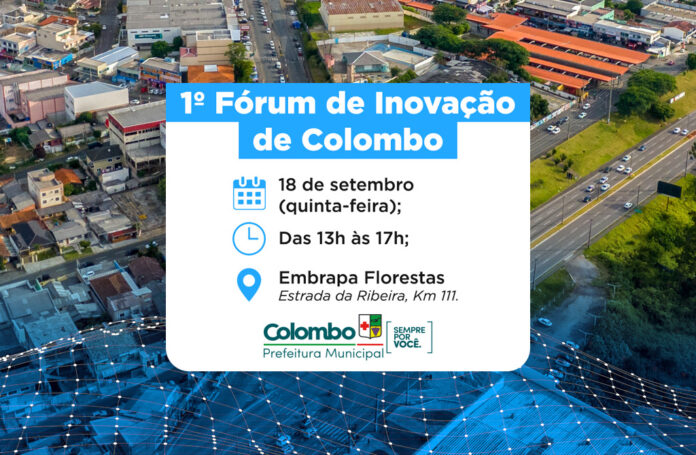 1º Fórum de Inovação de Colombo

18 de setembro (quinta-feira);

Das 13h às 17h;

Embrapa Florestas
Estrada da Ribeira, Km 111.

Colombo
Prefeitura Municipal
SEMPRE POR VOCÊ.